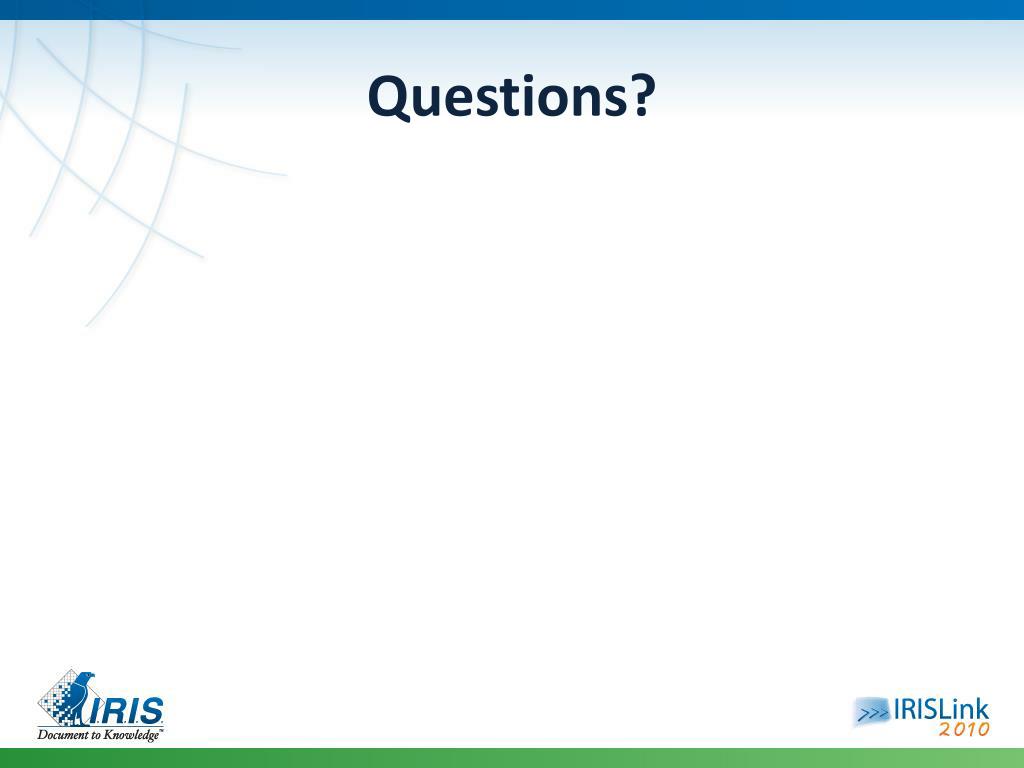 Questions?

I.R.I.S.
Document to Knowledge™

>>> IRISLink
2010